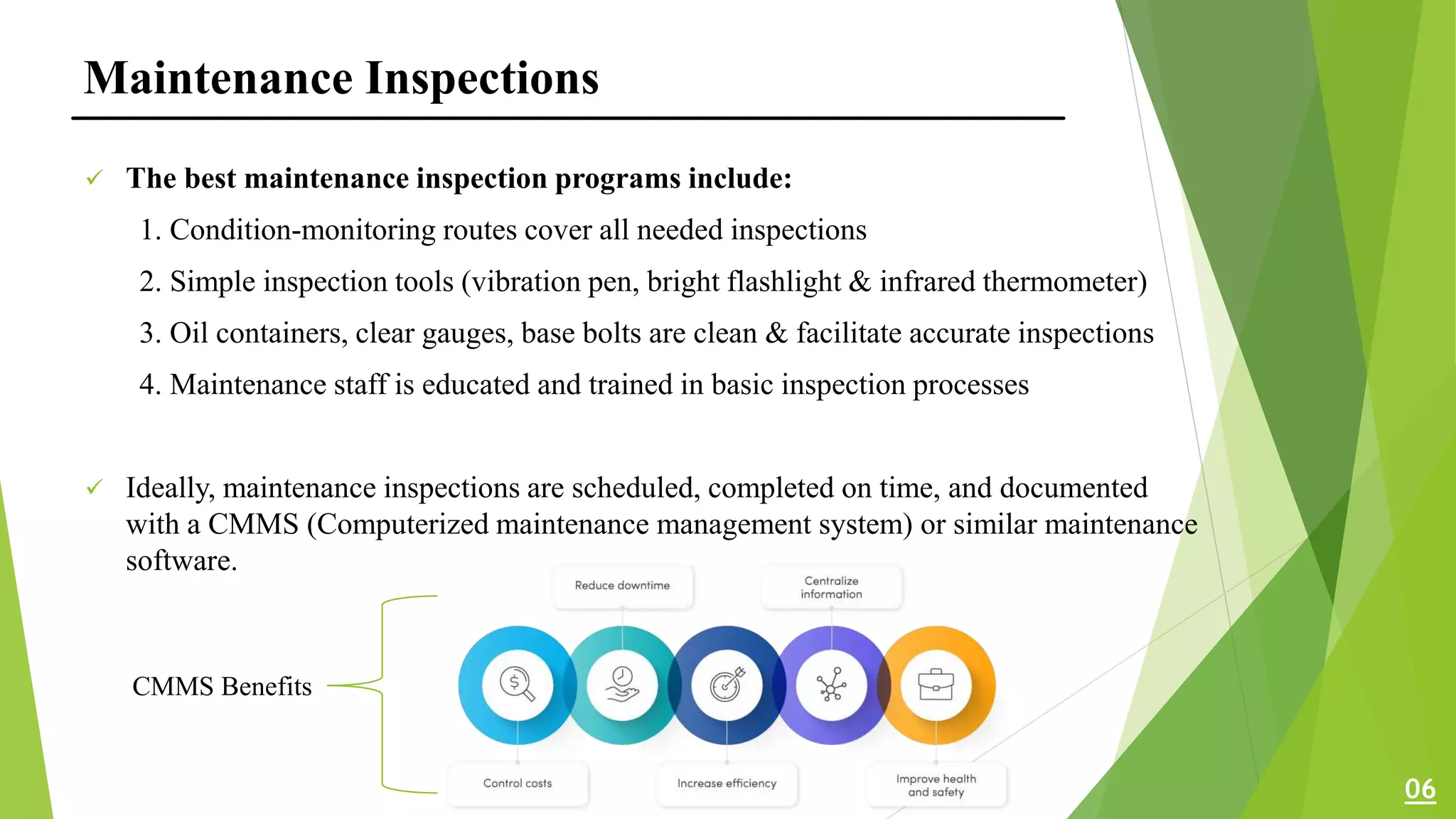 Maintenance Inspections

✓ The best maintenance inspection programs include:

1. Condition-monitoring routes cover all needed inspections
2. Simple inspection tools (vibration pen, bright flashlight & infrared thermometer)
3. Oil containers, clear gauges, base bolts are clean & facilitate accurate inspections
4. Maintenance staff is educated and trained in basic inspection processes

✓ Ideally, maintenance inspections are scheduled, completed on time, and documented with a CMMS (Computerized maintenance management system) or similar maintenance software.

CMMS Benefits

Reduce downtime

Centralize information

Control costs

Increase efficiency

Improve health and safety

06